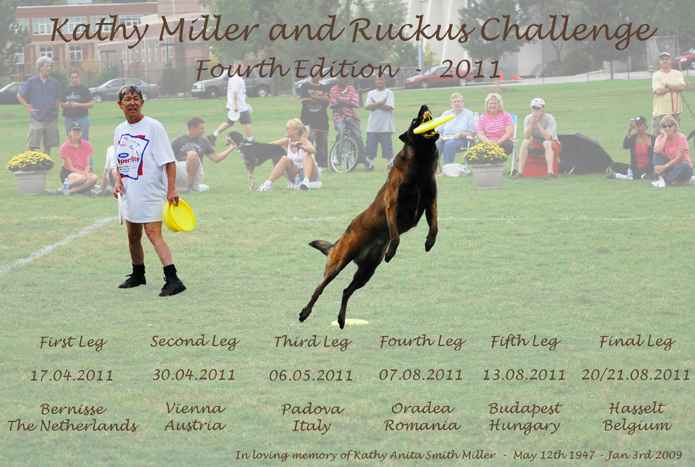 Kathy Miller and Ruckus Challenge
Fourth Edition - 2011

| First Leg | Second Leg | Third Leg | Fourth Leg | Fifth Leg | Final Leg |
|---|---|---|---|---|---|
| 17.04.2011 | 30.04.2011 | 06.05.2011 | 07.08.2011 | 13.08.2011 | 20/21.08.2011 |
| Bernisse The Netherlands | Vienna Austria | Padova Italy | Oradea Romania | Budapest Hungary | Hasselt Belgium |

In loving memory of Kathy Anita Smith Miller - May 12th 1947 - Jan 3rd 2009